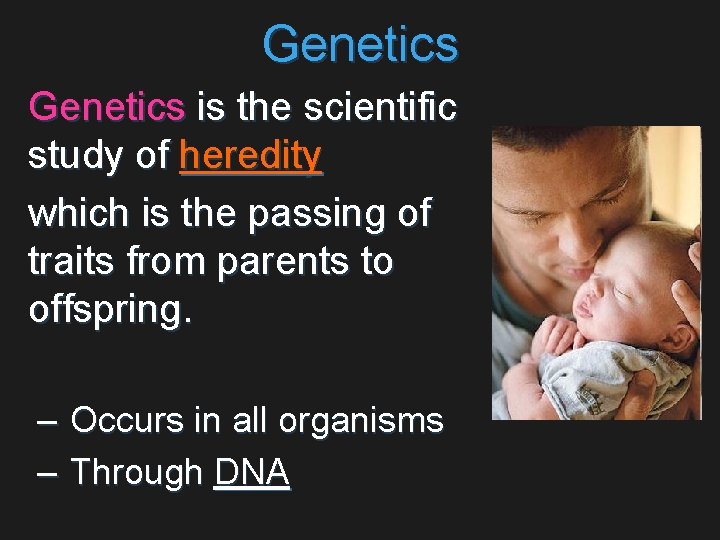 Genetics

Genetics is the scientific study of heredity

which is the passing of traits from parents to offspring.

– Occurs in all organisms
– Through DNA